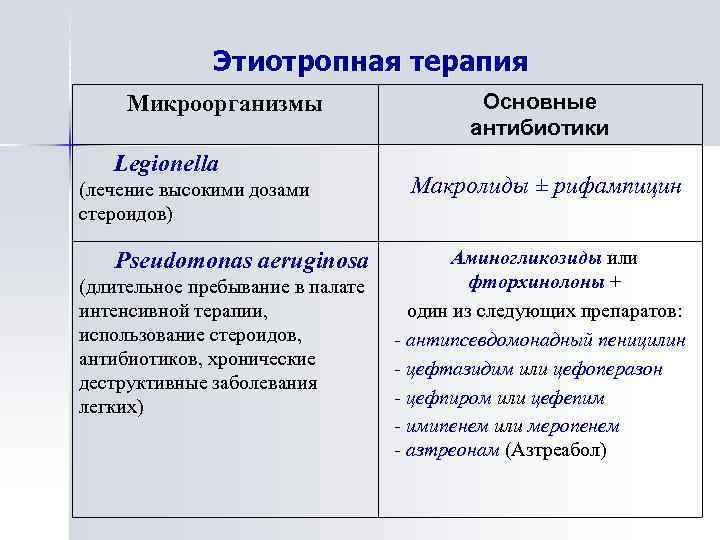 Этиотропная терапия

| Микроорганизмы | Основные антибиотики |
|---|---|
| Legionella (лечение высокими дозами стероидов) | Макролиды ± рифампицин |
| Pseudomonas aeruginosa (длительное пребывание в палате интенсивной терапии, использование стероидов, антибиотиков, хронические деструктивные заболевания легких) | Аминогликозиды или фторхинолоны + один из следующих препаратов: - антипсевдомонадный пеницилин - цефтазидим или цефоперазон - цефпиром или цефепим - имипенем или меропенем - азтреонам (Азтреабол) |